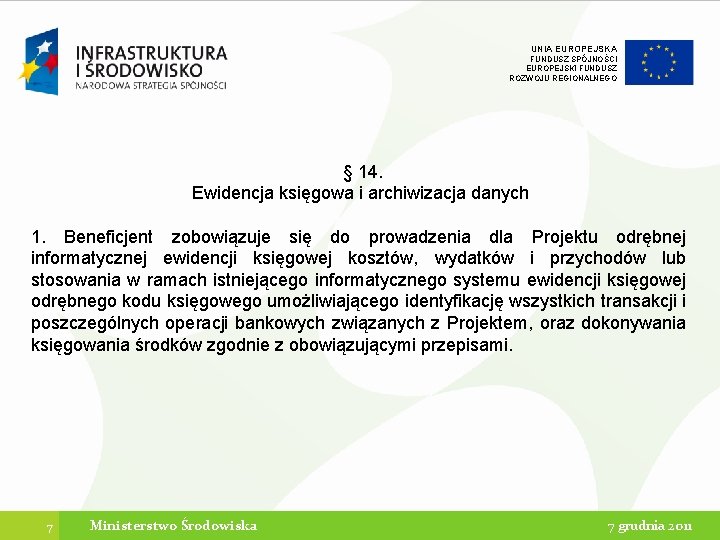 INFRASTRUKTURA I ŚRODOWISKO
NARODOWA STRATEGIA SPÓJNOŚCI

UNIA EUROPEJSKA
FUNDUSZ SPÓJNOŚCI
EUROPEJSKI FUNDUSZ
ROZWOJU REGIONALNEGO

§ 14.
Ewidencja księgowa i archiwizacja danych

1. Beneficjent zobowiązuje się do prowadzenia dla Projektu odrębnej informatycznej ewidencji księgowej kosztów, wydatków i przychodów lub stosowania w ramach istniejącego informatycznego systemu ewidencji księgowej odrębnego kodu księgowego umożliwiającego identyfikację wszystkich transakcji i poszczególnych operacji bankowych związanych z Projektem, oraz dokonywania księgowania środków zgodnie z obowiązującymi przepisami.

7 Ministerstwo Środowiska 7 grudnia 2011